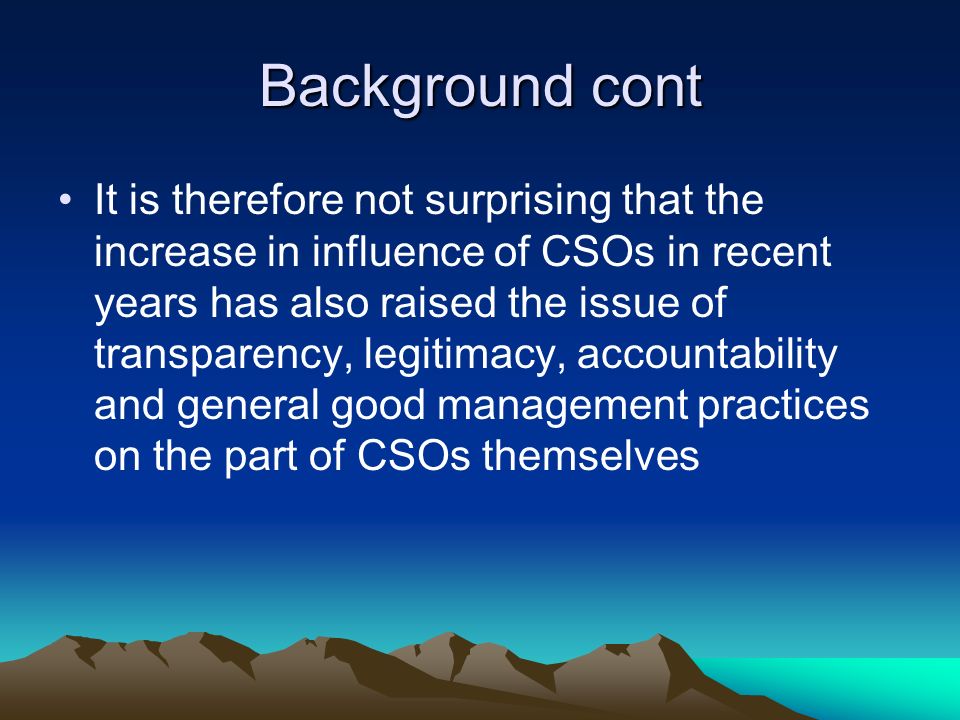 Background cont

• It is therefore not surprising that the increase in influence of CSOs in recent years has also raised the issue of transparency, legitimacy, accountability and general good management practices on the part of CSOs themselves